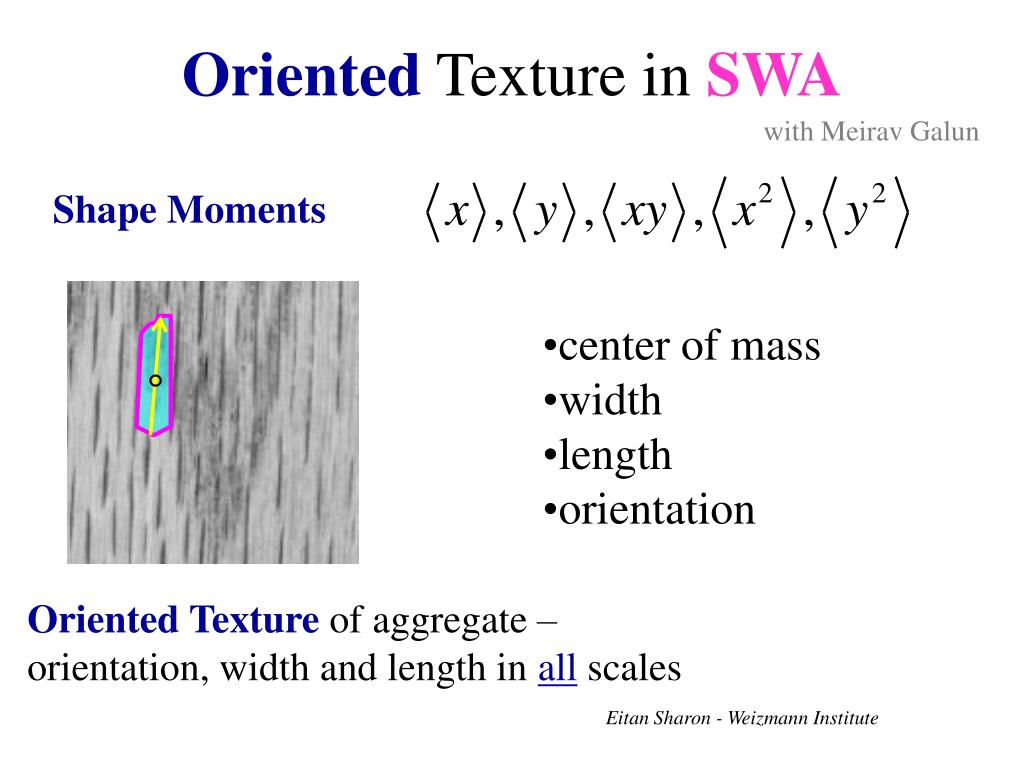 Oriented Texture in SWA

with Meirav Galun

Shape Moments $\langle x \rangle, \langle y \rangle, \langle xy \rangle, \langle x^2 \rangle, \langle y^2 \rangle$

•center of mass
•width
•length
•orientation

Oriented Texture of aggregate – orientation, width and length in all scales

Eitan Sharon - Weizmann Institute